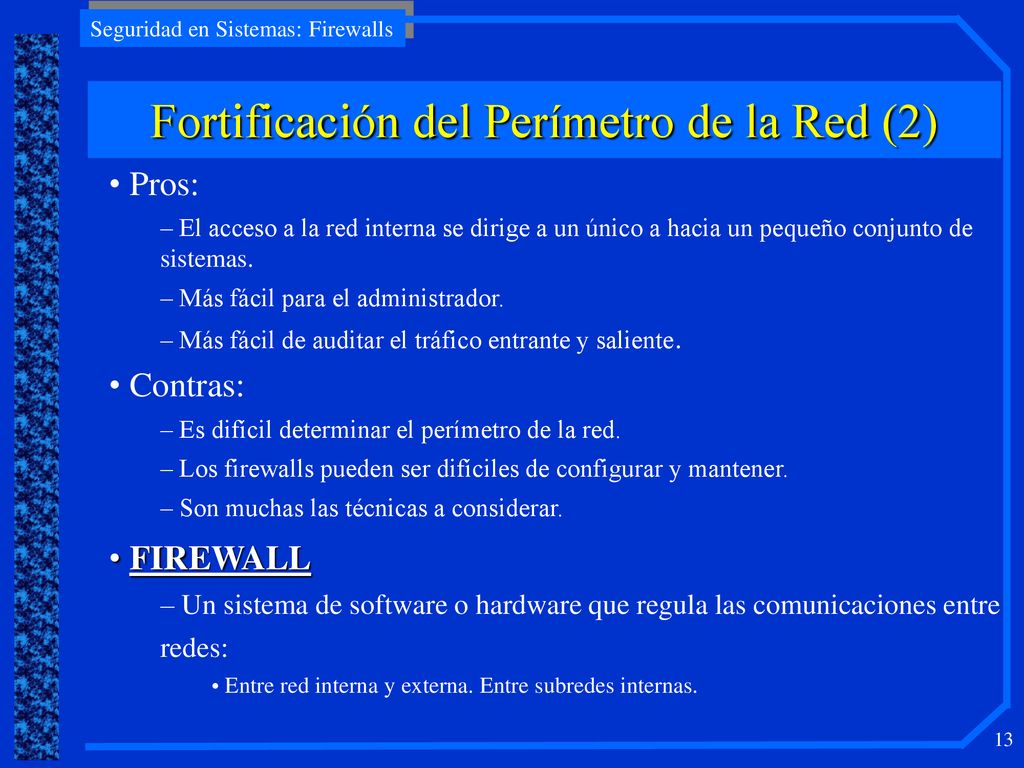 Seguridad en Sistemas: Firewalls

Fortificación del Perímetro de la Red (2)

• Pros:

– El acceso a la red interna se dirige a un único a hacia un pequeño conjunto de sistemas.

– Más fácil para el administrador.

– Más fácil de auditar el tráfico entrante y saliente.

• Contras:

– Es difícil determinar el perímetro de la red.

– Los firewalls pueden ser difíciles de configurar y mantener.

– Son muchas las técnicas a considerar.

• FIREWALL

– Un sistema de software o hardware que regula las comunicaciones entre redes:

• Entre red interna y externa. Entre subredes internas.

13